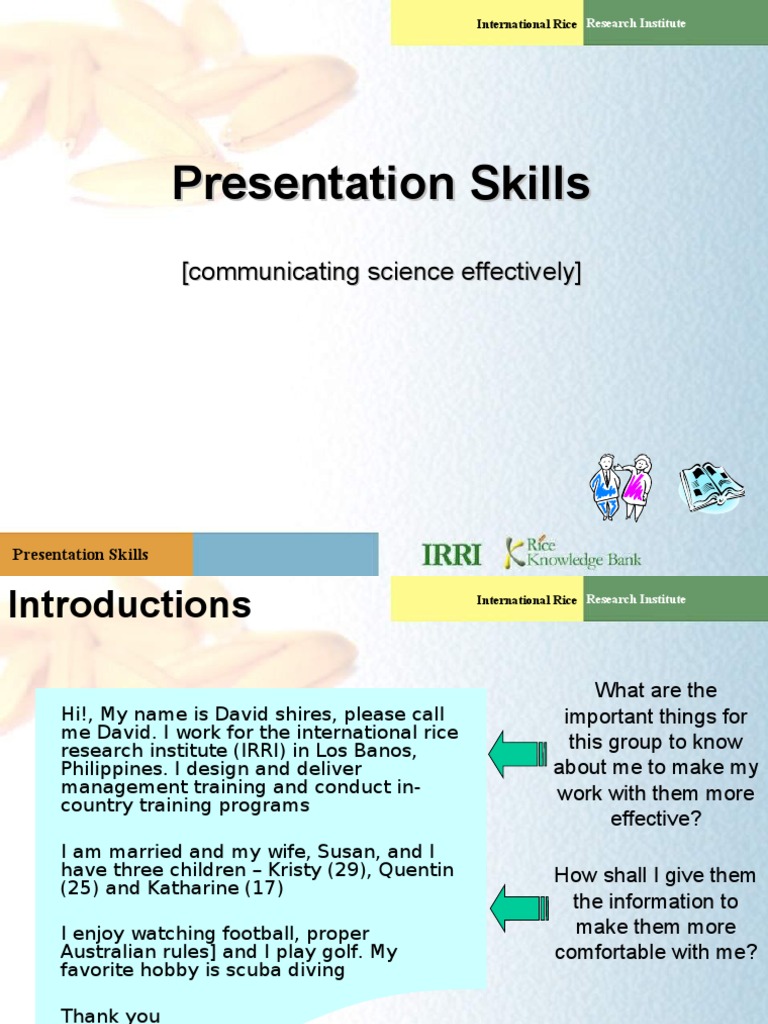 International Rice Research Institute

Presentation Skills

[communicating science effectively]

Presentation Skills

IRRI Rice Knowledge Bank

Introductions

International Rice Research Institute

Hi!, My name is David shires, please call me David. I work for the international rice research institute (IRRI) in Los Banos, Philippines. I design and deliver management training and conduct in-country training programs

I am married and my wife, Susan, and I have three children – Kristy (29), Quentin (25) and Katharine (17)

I enjoy watching football, proper Australian rules] and I play golf. My favorite hobby is scuba diving

Thank you

What are the important things for this group to know about me to make my work with them more effective?

How shall I give them the information to make them more comfortable with me?